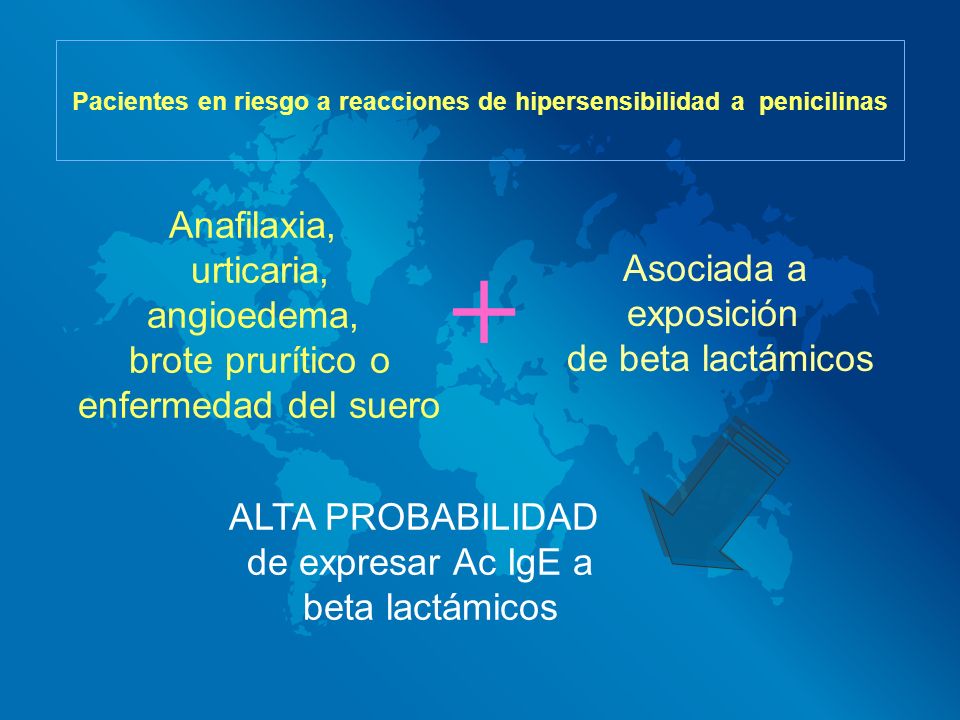 Pacientes en riesgo a reacciones de hipersensibilidad a penicilinas

Anafilaxia, urticaria, angioedema, brote prurítico o enfermedad del suero

+

Asociada a exposición de beta lactámicos

ALTA PROBABILIDAD de expresar Ac IgE a beta lactámicos